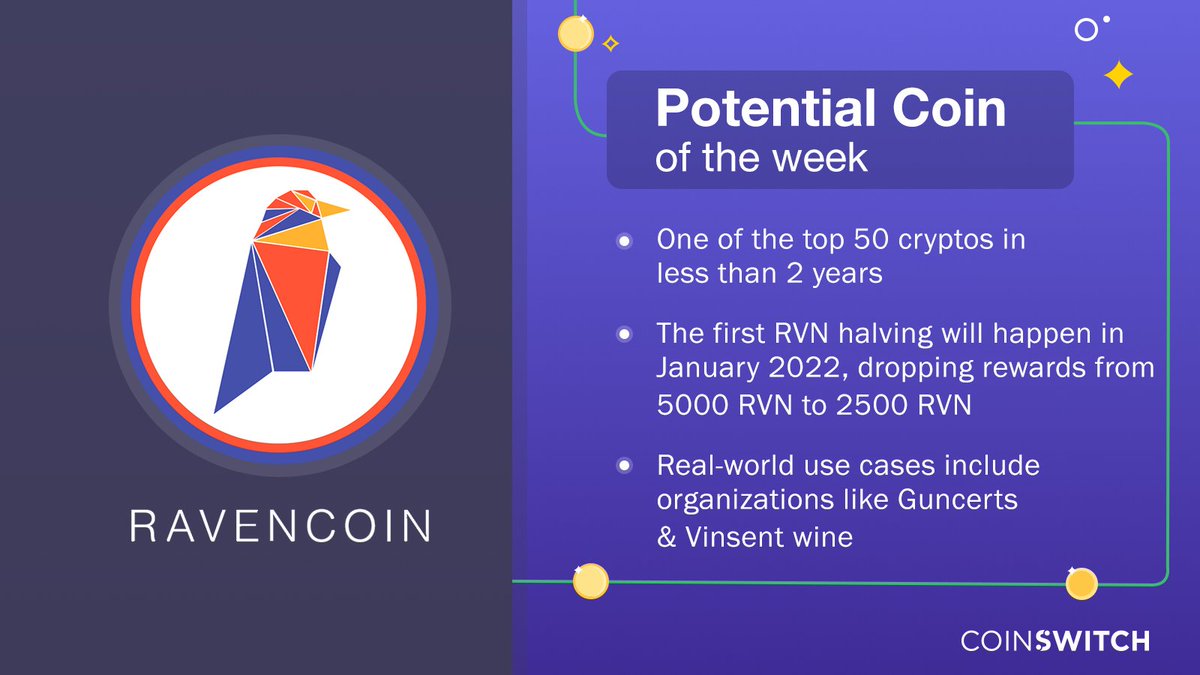 RAVENCOIN

Potential Coin
of the week

One of the top 50 cryptos in less than 2 years

The first RVN halving will happen in January 2022, dropping rewards from 5000 RVN to 2500 RVN

Real-world use cases include organizations like Guncerts & Vinsent wine

COINSWITCH